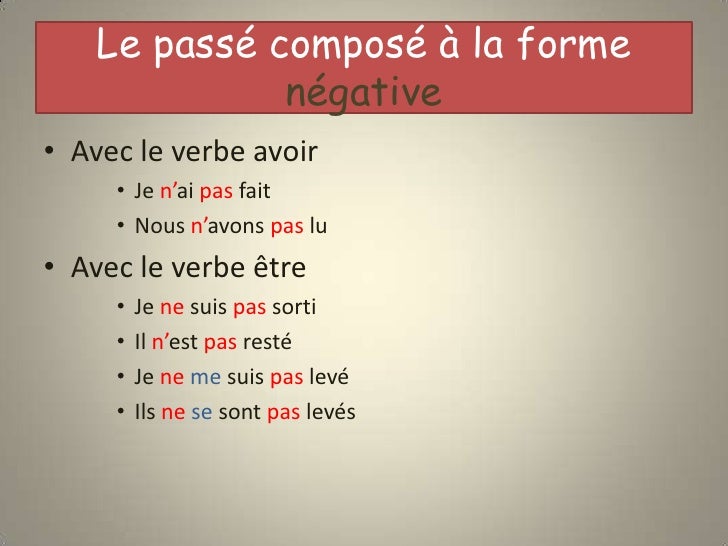 Le passé composé à la forme négative

• Avec le verbe avoir
  • Je n'ai pas fait
  • Nous n'avons pas lu
• Avec le verbe être
  • Je ne suis pas sorti
  • Il n'est pas resté
  • Je ne me suis pas levé
  • Ils ne se sont pas levés